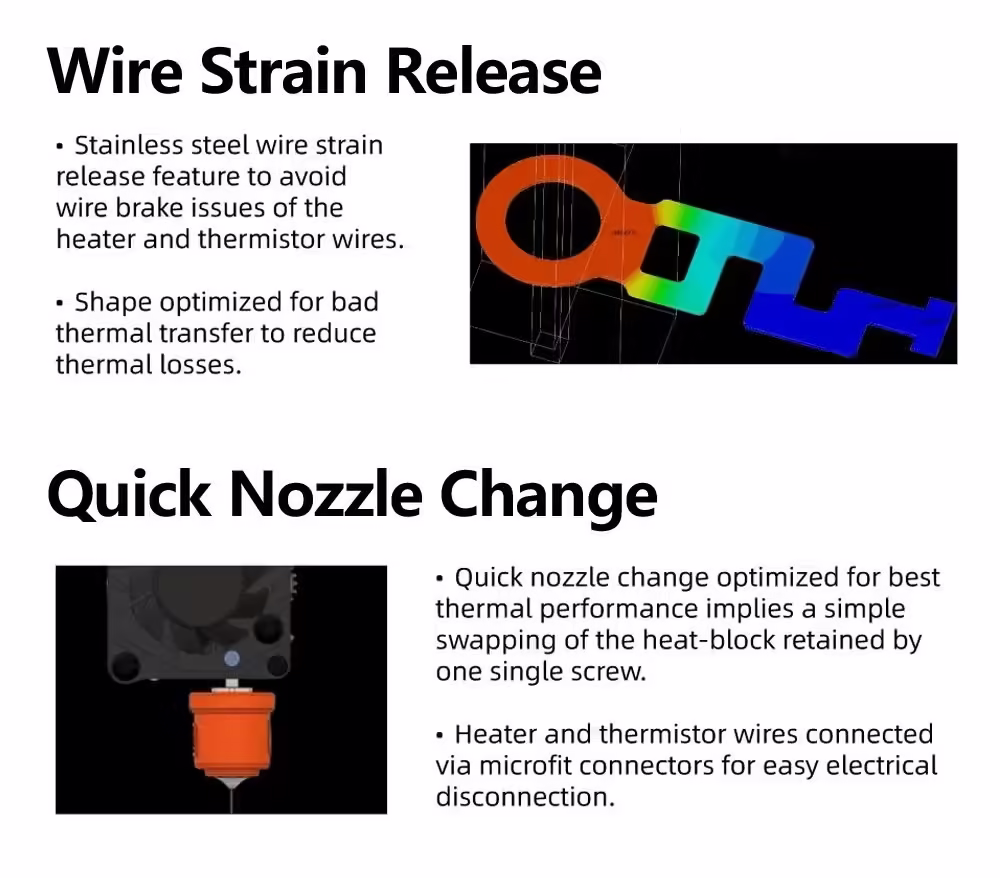 Wire Strain Release

• Stainless steel wire strain release feature to avoid wire brake issues of the heater and thermistor wires.

• Shape optimized for bad thermal transfer to reduce thermal losses.

Quick Nozzle Change

• Quick nozzle change optimized for best thermal performance implies a simple swapping of the heat-block retained by one single screw.

• Heater and thermistor wires connected via microfit connectors for easy electrical disconnection.